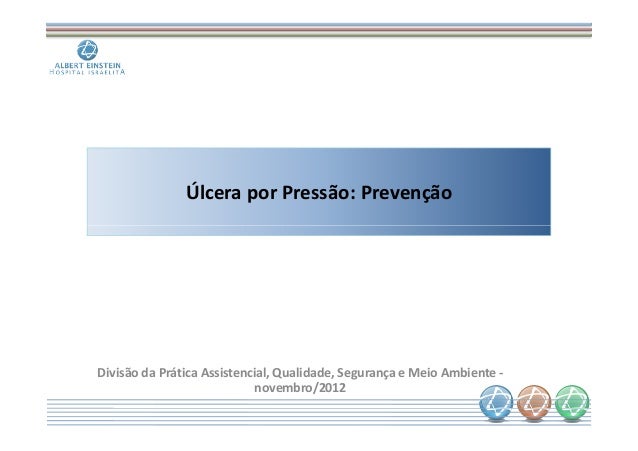 ALBERT EINSTEIN
HOSPITAL ISRAELITA

Úlcera por Pressão: Prevenção

Divisão da Prática Assistencial, Qualidade, Segurança e Meio Ambiente - novembro/2012